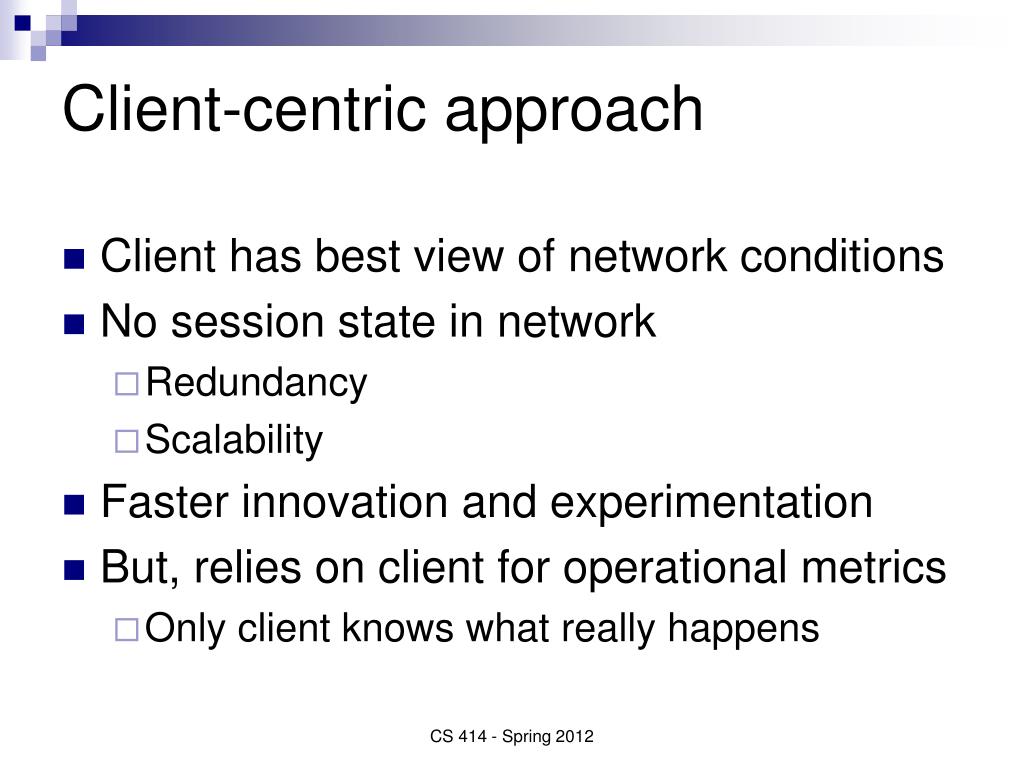 Client-centric approach

- Client has best view of network conditions
- No session state in network
  - Redundancy
  - Scalability
- Faster innovation and experimentation
- But, relies on client for operational metrics
  - Only client knows what really happens

CS 414 - Spring 2012